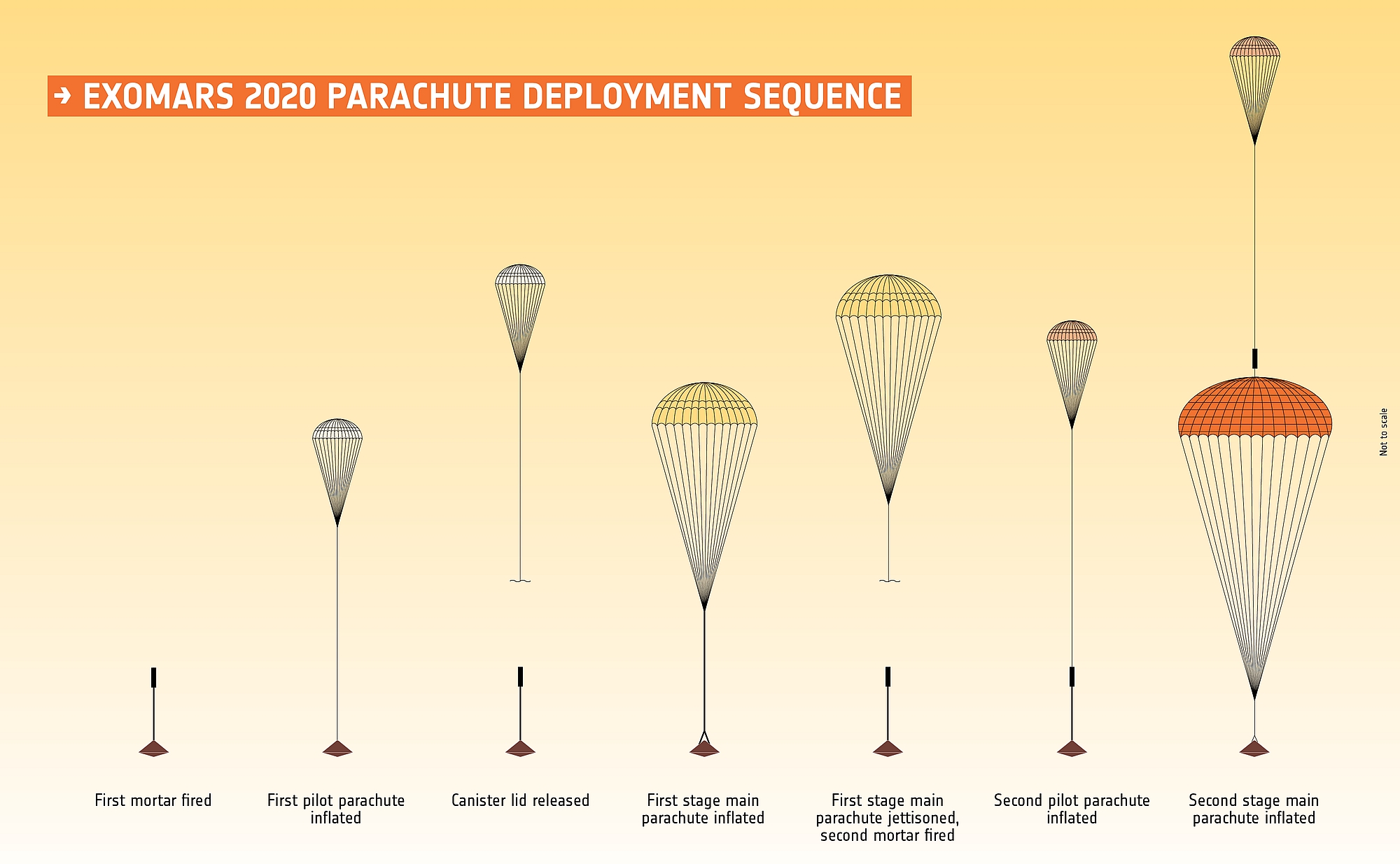 → EXOMARS 2020 PARACHUTE DEPLOYMENT SEQUENCE

Not to scale

First mortar fired

First pilot parachute inflated

Canister lid released

First stage main parachute inflated

First stage main parachute jettisoned, second mortar fired

Second pilot parachute inflated

Second stage main parachute inflated